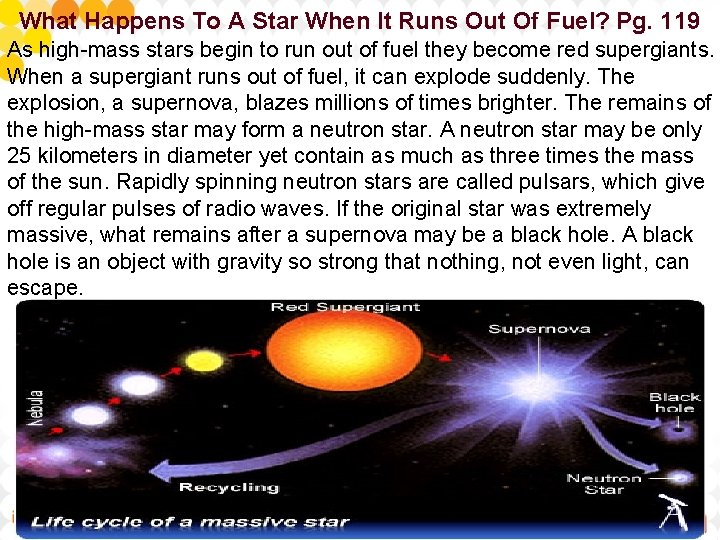 What Happens To A Star When It Runs Out Of Fuel? Pg. 119

As high-mass stars begin to run out of fuel they become red supergiants. When a supergiant runs out of fuel, it can explode suddenly. The explosion, a supernova, blazes millions of times brighter. The remains of the high-mass star may form a neutron star. A neutron star may be only 25 kilometers in diameter yet contain as much as three times the mass of the sun. Rapidly spinning neutron stars are called pulsars, which give off regular pulses of radio waves. If the original star was extremely massive, what remains after a supernova may be a black hole. A black hole is an object with gravity so strong that nothing, not even light, can escape.

Red Supergiant

Supernova

Nebula

Black hole

Recycling

Neutron Star

Life cycle of a massive star